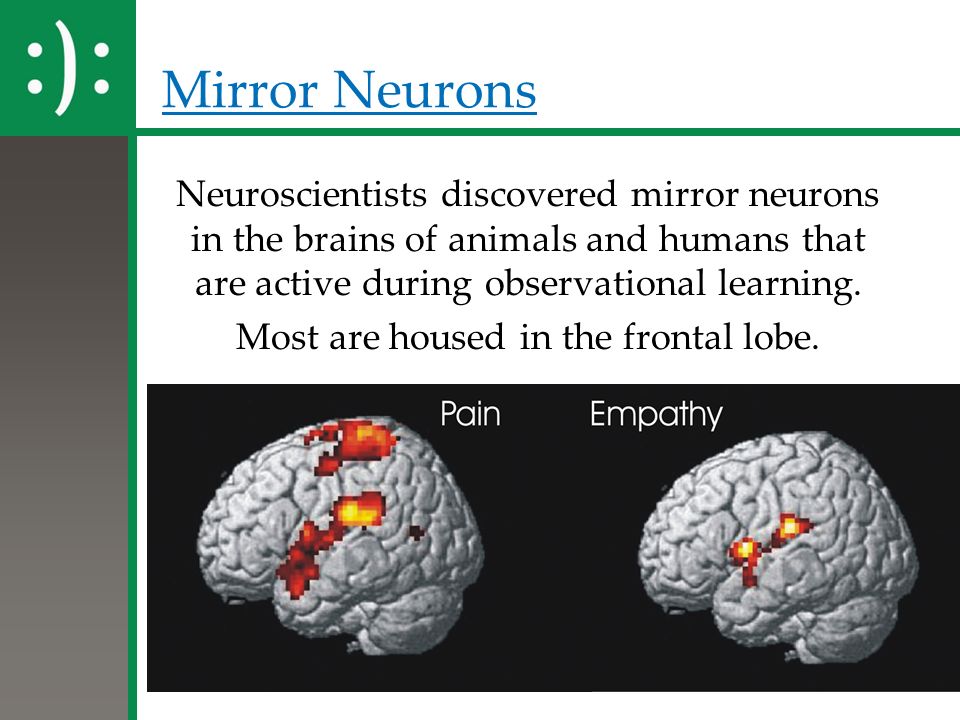 :):

Mirror Neurons

Neuroscientists discovered mirror neurons in the brains of animals and humans that are active during observational learning.

Most are housed in the frontal lobe.

Pain

Empathy